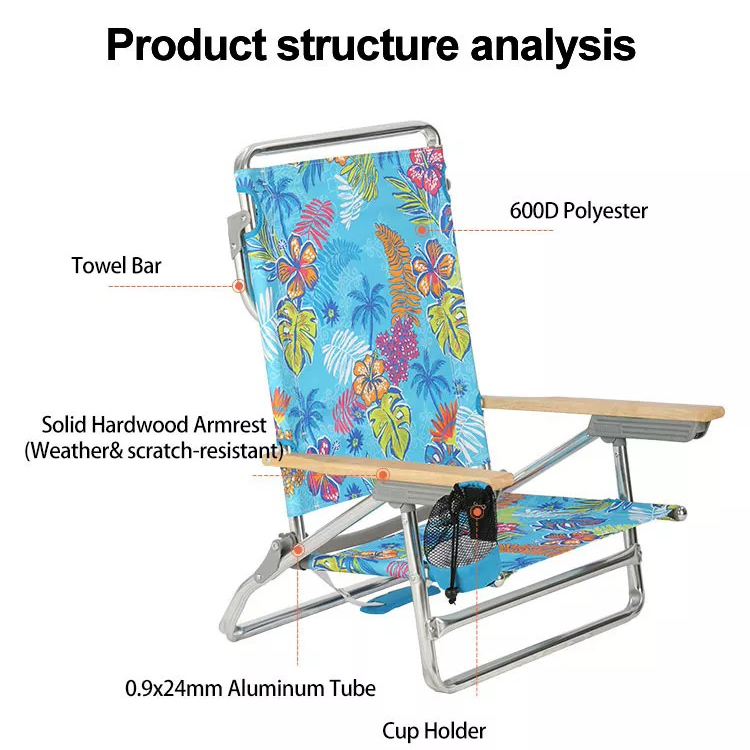 Product structure analysis

600D Polyester

Towel Bar

Solid Hardwood Armrest
(Weather& scratch-resistant)

0.9x24mm Aluminum Tube

Cup Holder